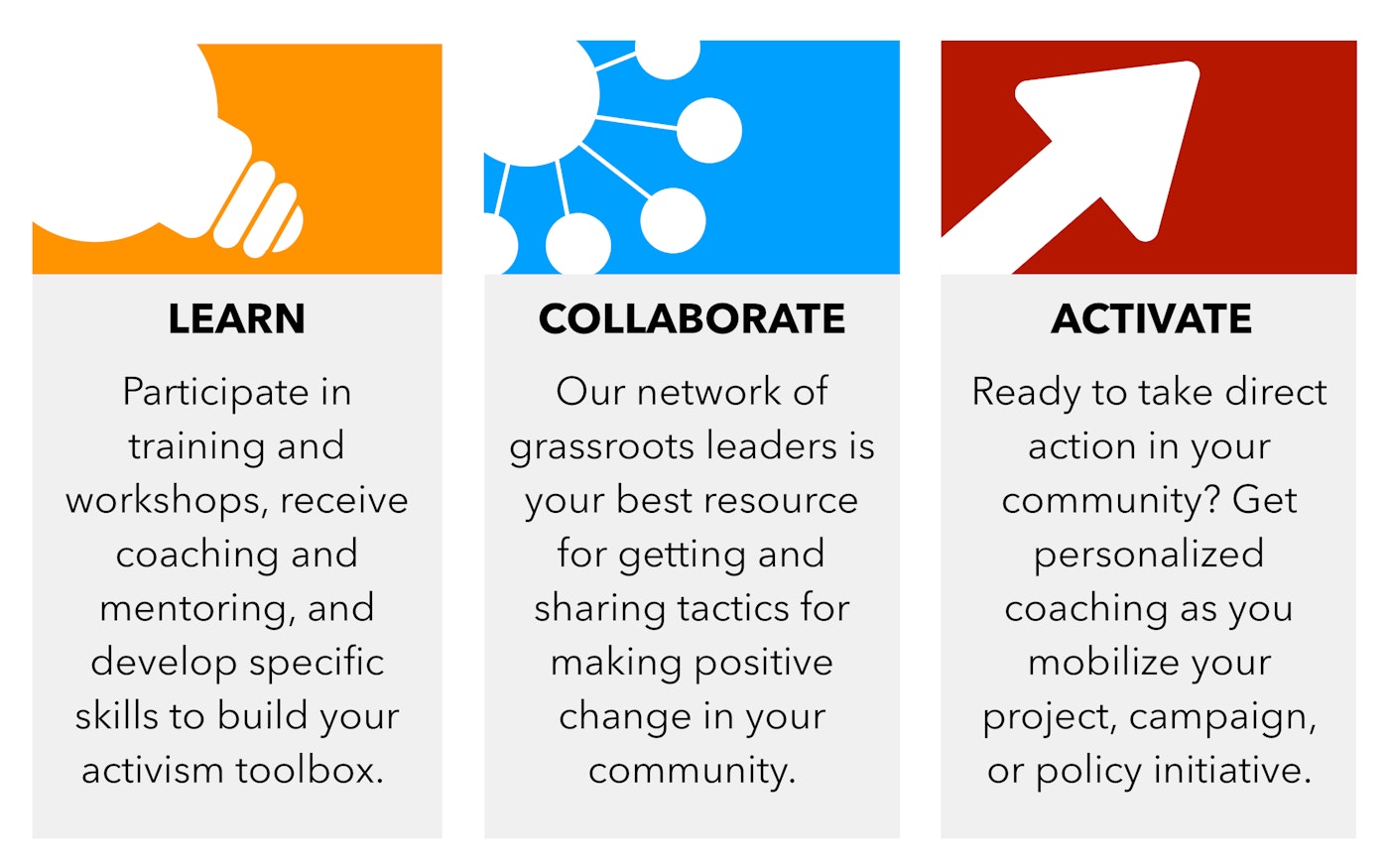 LEARN

Participate in training and workshops, receive coaching and mentoring, and develop specific skills to build your activism toolbox.

COLLABORATE

Our network of grassroots leaders is your best resource for getting and sharing tactics for making positive change in your community.

ACTIVATE

Ready to take direct action in your community? Get personalized coaching as you mobilize your project, campaign, or policy initiative.